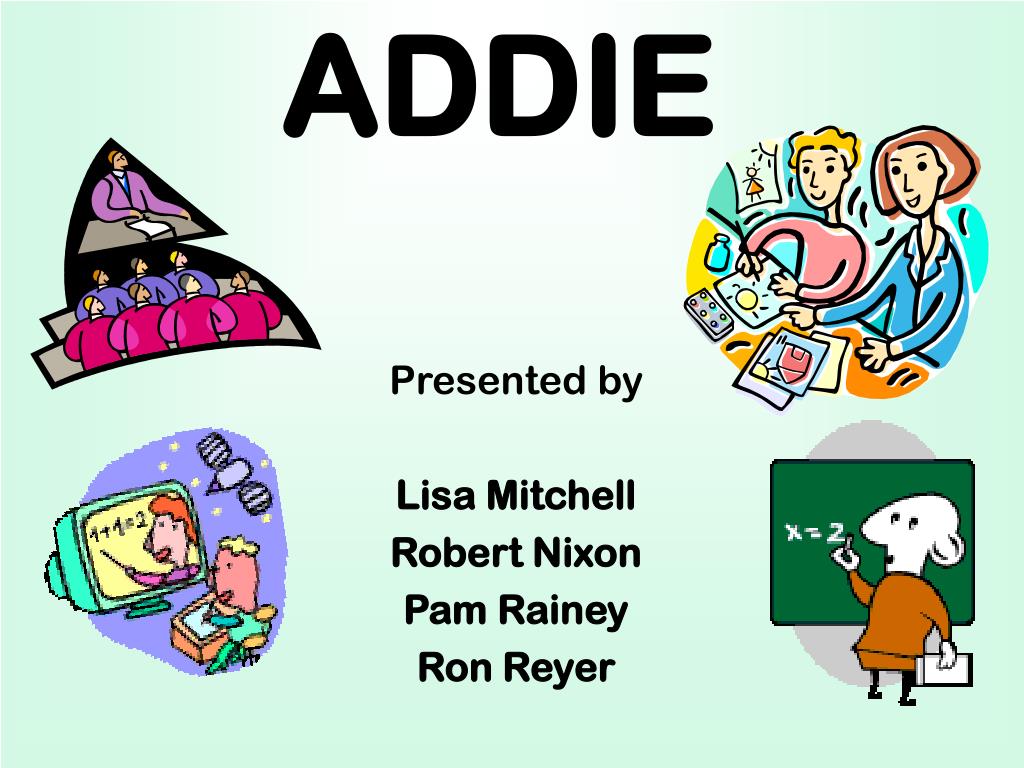 ADDIE

Presented by

Lisa Mitchell
Robert Nixon
Pam Rainey
Ron Reyer

$1+1=2$

$x=2$